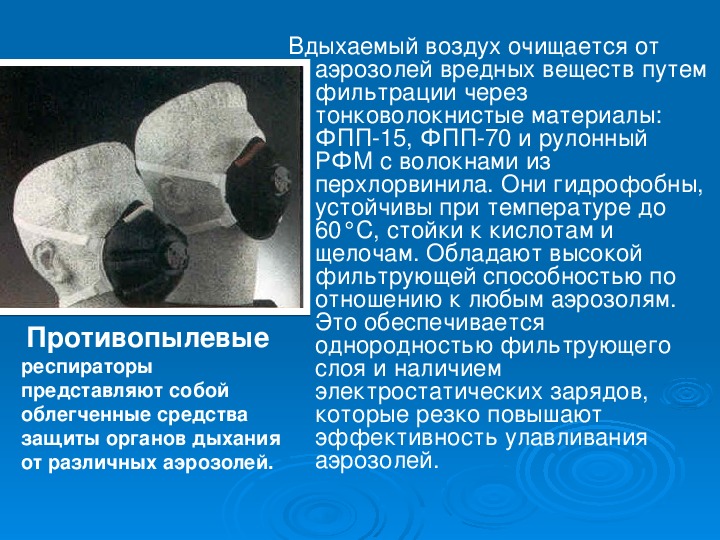 Вдыхаемый воздух очищается от аэрозолей вредных веществ путем фильтрации через тонковолокнистые материалы: ФПП-15, ФПП-70 и рулонный РФМ с волокнами из перхлорвинила. Они гидрофобны, устойчивы при температуре до 60°С, стойки к кислотам и щелочам. Обладают высокой фильтрующей способностью по отношению к любым аэрозолям. Это обеспечивается однородностью фильтрующего слоя и наличием электростатических зарядов, которые резко повышают эффективность улавливания аэрозолей.

Противопылевые респираторы представляют собой облегченные средства защиты органов дыхания от различных аэрозолей.